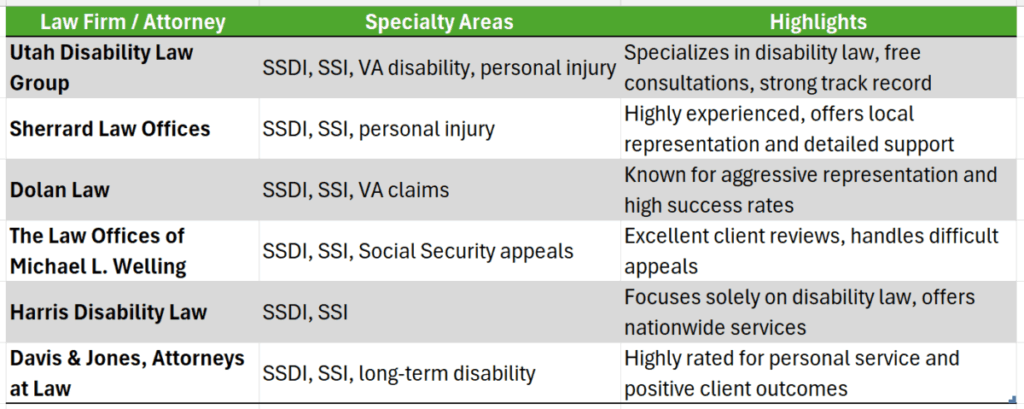 | Law Firm / Attorney | Specialty Areas | Highlights |
|---|---|---|
| Utah Disability Law Group | SSDI, SSI, VA disability, personal injury | Specializes in disability law, free consultations, strong track record |
| Sherrard Law Offices | SSDI, SSI, personal injury | Highly experienced, offers local representation and detailed support |
| Dolan Law | SSDI, SSI, VA claims | Known for aggressive representation and high success rates |
| The Law Offices of Michael L. Welling | SSDI, SSI, Social Security appeals | Excellent client reviews, handles difficult appeals |
| Harris Disability Law | SSDI, SSI | Focuses solely on disability law, offers nationwide services |
| Davis & Jones, Attorneys at Law | SSDI, SSI, long-term disability | Highly rated for personal service and positive client outcomes |